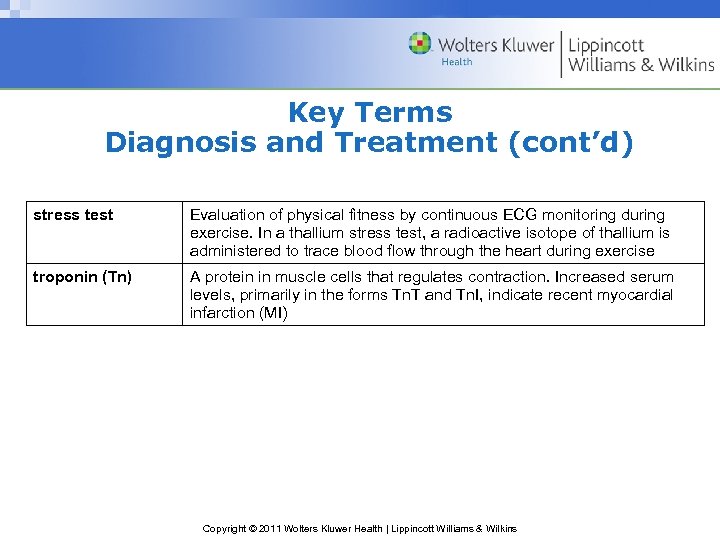 Wolters Kluwer Health | Lippincott Williams & Wilkins

Key Terms
Diagnosis and Treatment (cont'd)

| stress test | Evaluation of physical fitness by continuous ECG monitoring during exercise. In a thallium stress test, a radioactive isotope of thallium is administered to trace blood flow through the heart during exercise |
|---|---|
| troponin (Tn) | A protein in muscle cells that regulates contraction. Increased serum levels, primarily in the forms TnT and TnI, indicate recent myocardial infarction (MI) |

Copyright © 2011 Wolters Kluwer Health | Lippincott Williams & Wilkins